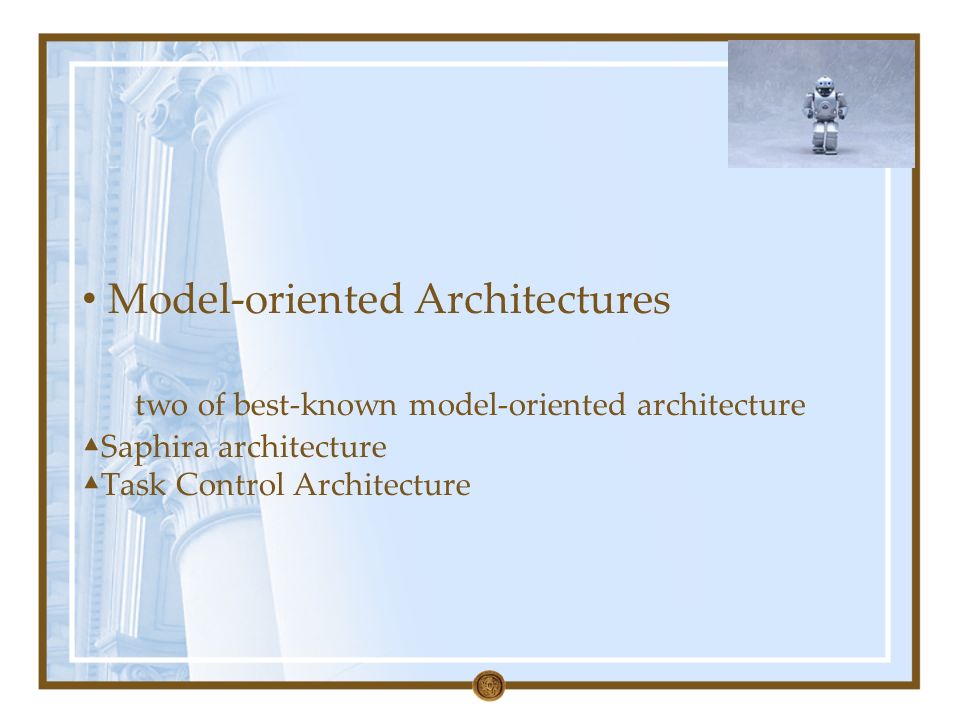 • Model-oriented Architectures

two of best-known model-oriented architecture

▲Saphira architecture

▲Task Control Architecture